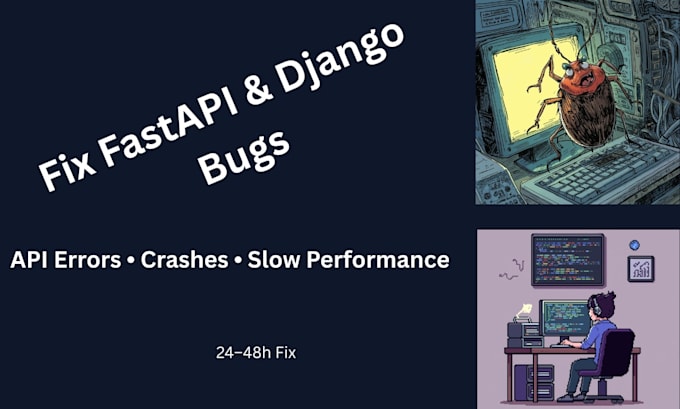 Fix FastAPI & Django Bugs

API Errors • Crashes • Slow Performance

24–48h Fix